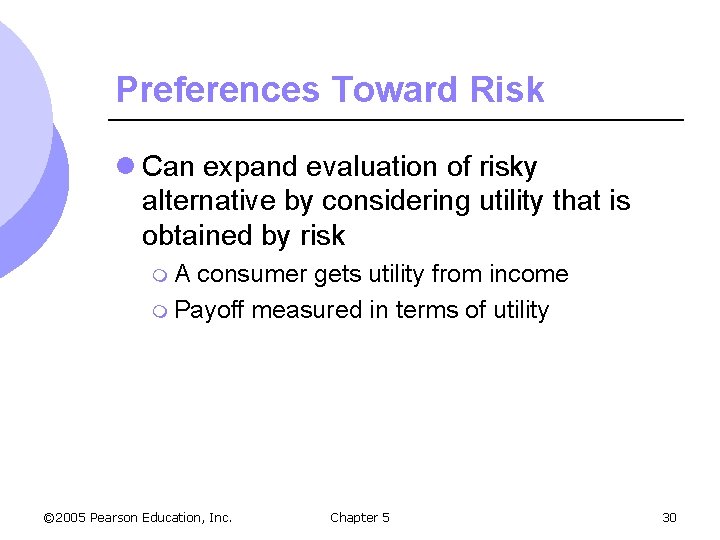 Preferences Toward Risk

• Can expand evaluation of risky alternative by considering utility that is obtained by risk

• A consumer gets utility from income

• Payoff measured in terms of utility

©2005 Pearson Education, Inc.

Chapter 5

30